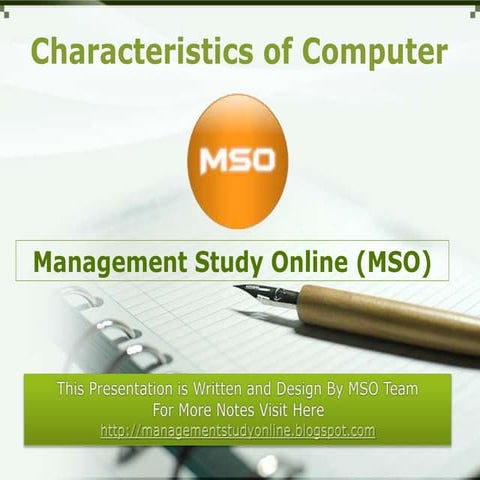 Characteristics of Computer

MSO

Management Study Online (MSO)

This Presentation is Written and Design By MSO Team
For More Notes Visit Here
http://managementstudyonline.blogspot.com